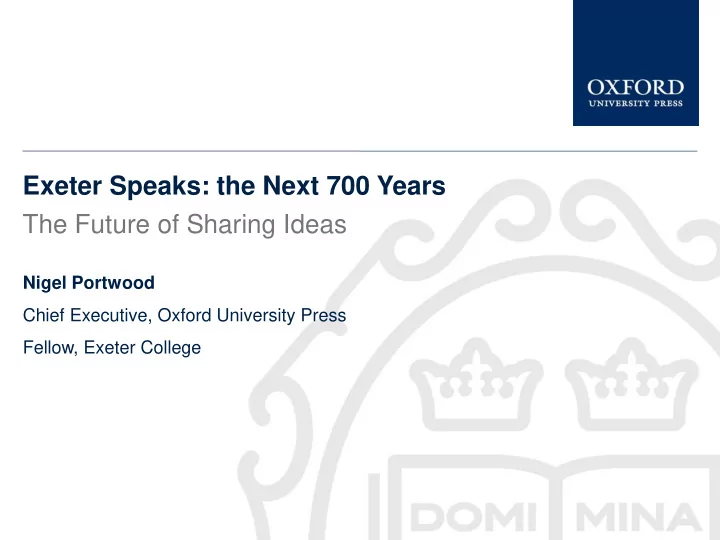 OXFORD
UNIVERSITY PRESS

Exeter Speaks: the Next 700 Years
The Future of Sharing Ideas

Nigel Portwood

Chief Executive, Oxford University Press

Fellow, Exeter College

DOMI MINA